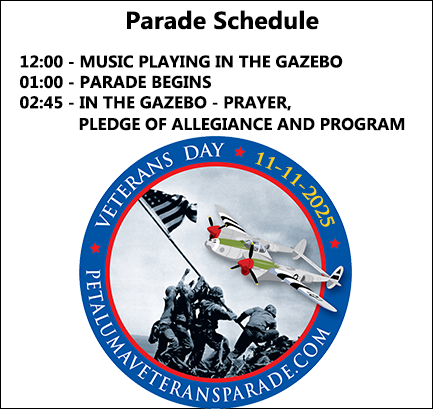 Parade Schedule

12:00 - MUSIC PLAYING IN THE GAZEBO
01:00 - PARADE BEGINS
02:45 - IN THE GAZEBO - PRAYER, PLEDGE OF ALLEGIANCE AND PROGRAM

VETERANS DAY 11-11-2025

PETALUMAVETERANSPARADE.COM